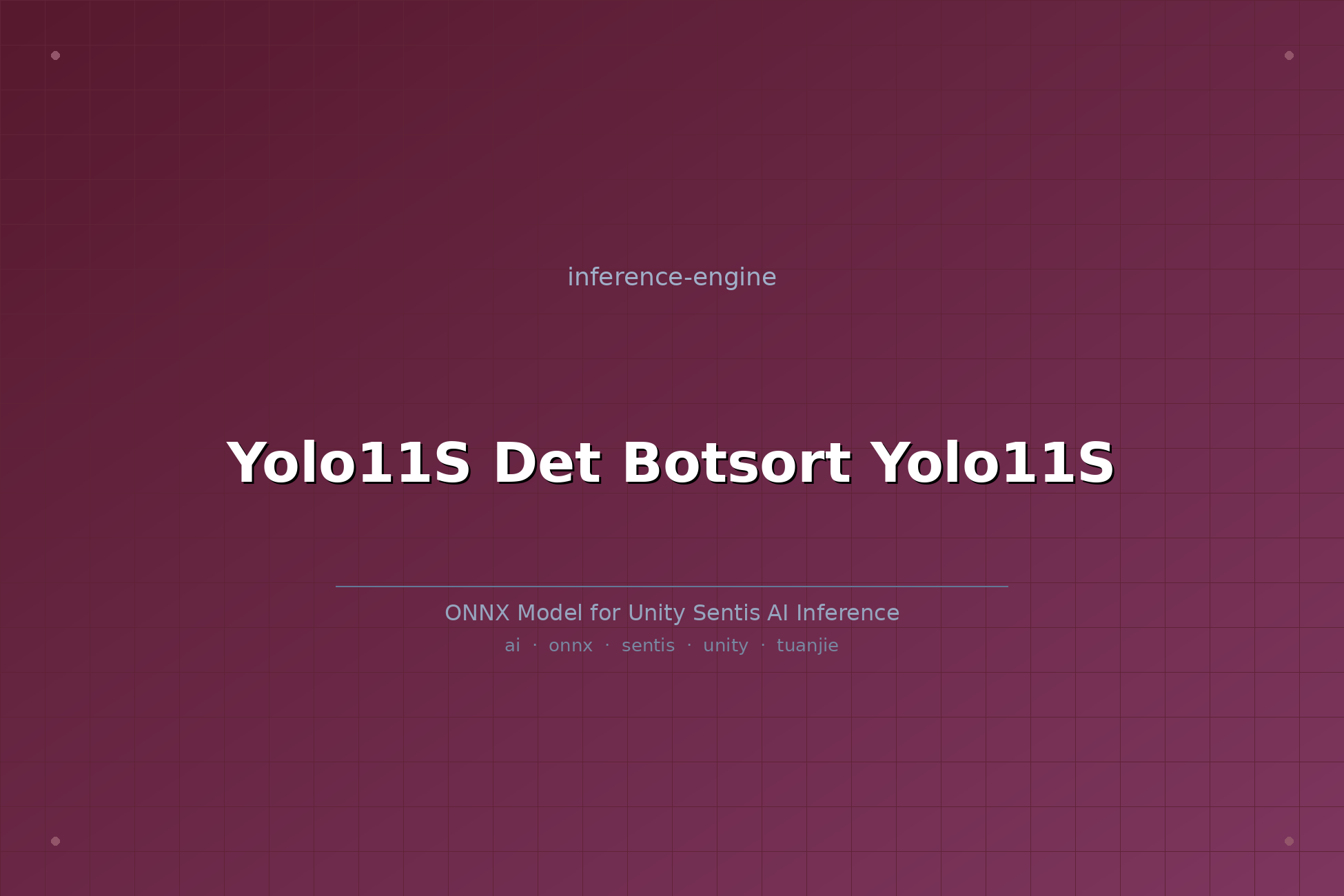 inference-engine

Yolo11S Det Botsort Yolo11S

ONNX Model for Unity Sentis AI Inference

ai · onnx · sentis · unity · tuanjie